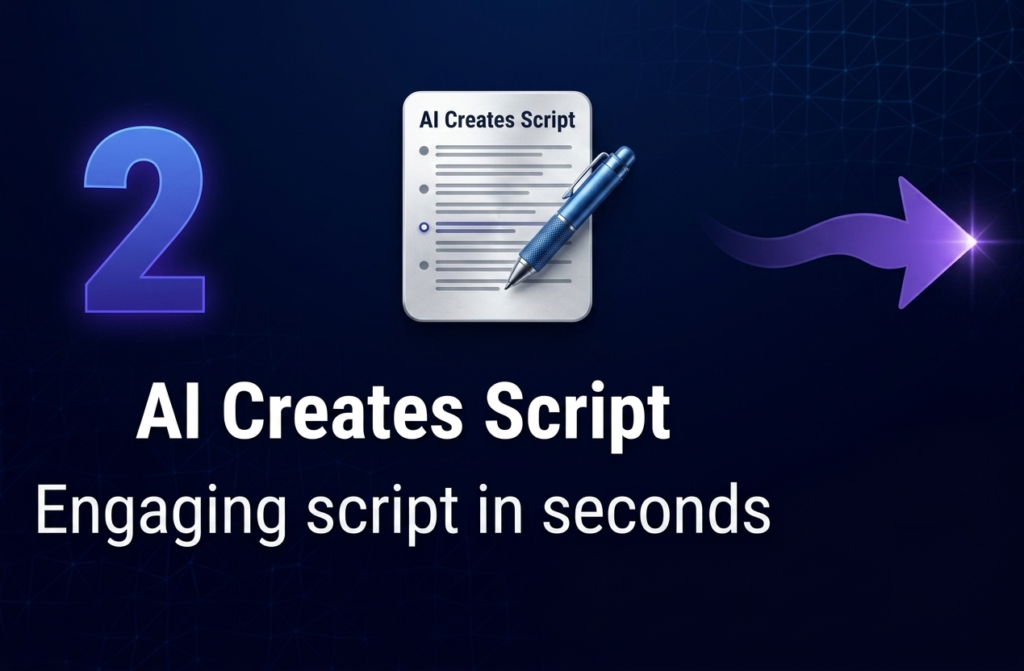 2

AI Creates Script

AI Creates Script

Engaging script in seconds